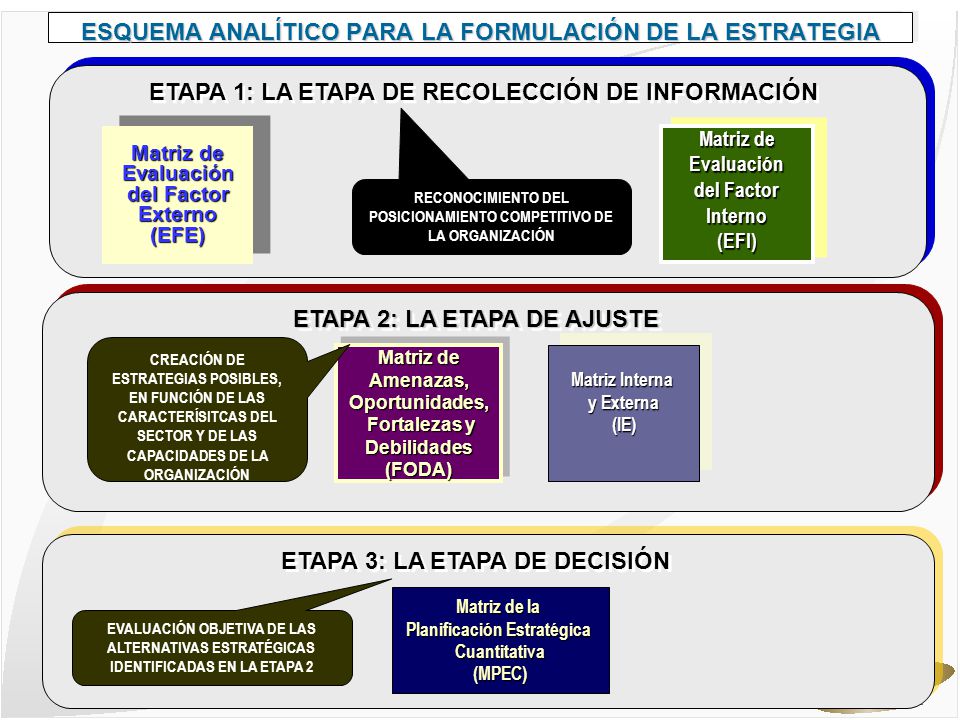 ESQUEMA ANALÍTICO PARA LA FORMULACIÓN DE LA ESTRATEGIA

ETAPA 1: LA ETAPA DE RECOLECCIÓN DE INFORMACIÓN

Matriz de Evaluación del Factor Externo (EFE)

RECONOCIMIENTO DEL POSICIONAMIENTO COMPETITIVO DE LA ORGANIZACIÓN

Matriz de Evaluación del Factor Interno (EFI)

ETAPA 2: LA ETAPA DE AJUSTE

CREACIÓN DE ESTRATEGIAS POSIBLES, EN FUNCIÓN DE LAS CARACTERÍSITCAS DEL SECTOR Y DE LAS CAPACIDADES DE LA ORGANIZACIÓN

Matriz de Amenazas, Oportunidades, Fortalezas y Debilidades (FODA)

Matriz Interna y Externa (IE)

ETAPA 3: LA ETAPA DE DECISIÓN

EVALUACIÓN OBJETIVA DE LAS ALTERNATIVAS ESTRATÉGICAS IDENTIFICADAS EN LA ETAPA 2

Matriz de la Planificación Estratégica Cuantitativa (MPEC)